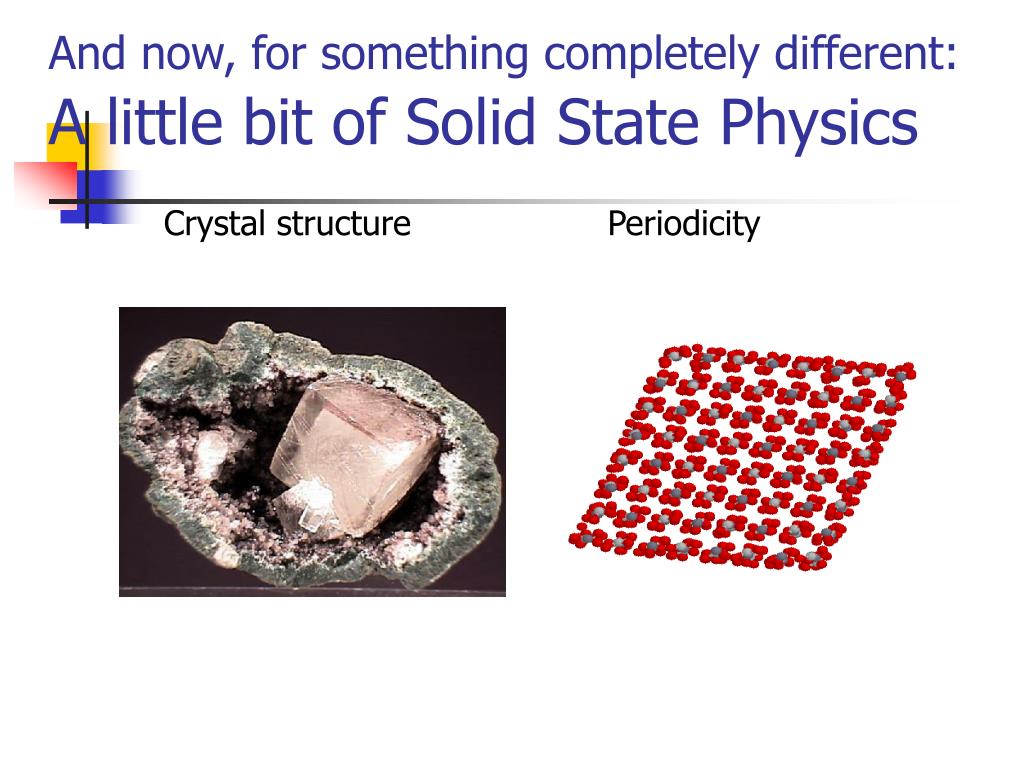 And now, for something completely different:
A little bit of Solid State Physics

Crystal structure

Periodicity